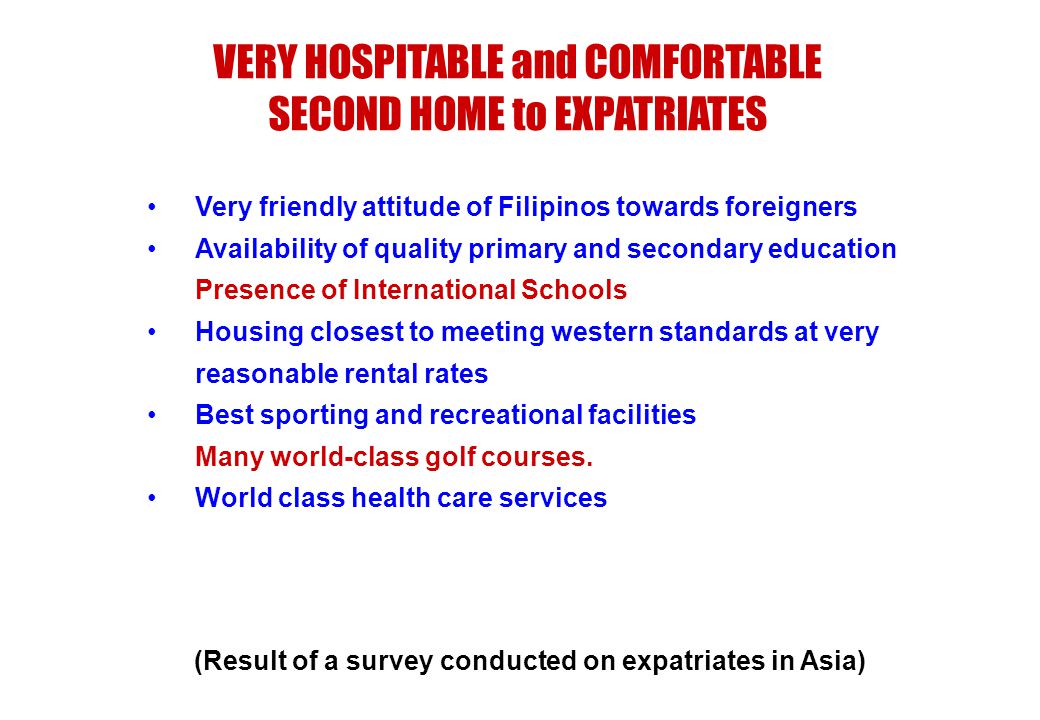 VERY HOSPITABLE and COMFORTABLE SECOND HOME to EXPATRIATES

• Very friendly attitude of Filipinos towards foreigners
• Availability of quality primary and secondary education
Presence of International Schools
• Housing closest to meeting western standards at very reasonable rental rates
• Best sporting and recreational facilities
Many world-class golf courses.
• World class health care services

(Result of a survey conducted on expatriates in Asia)